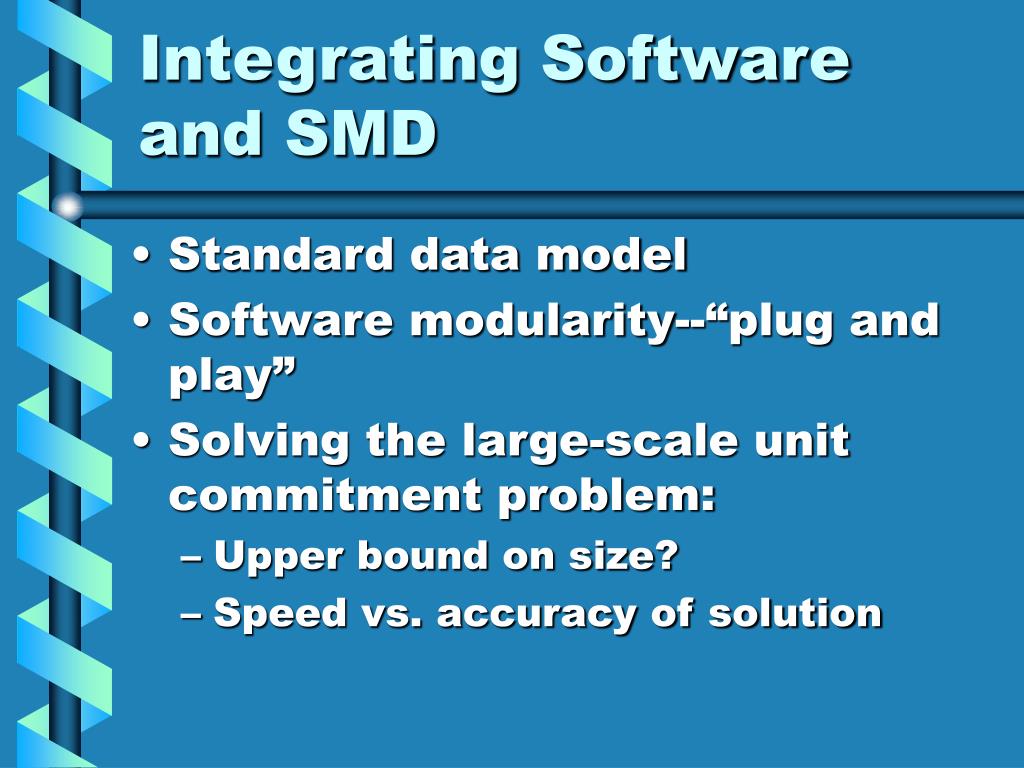 Integrating Software and SMD

• Standard data model
• Software modularity--“plug and play”
• Solving the large-scale unit commitment problem:
– Upper bound on size?
– Speed vs. accuracy of solution